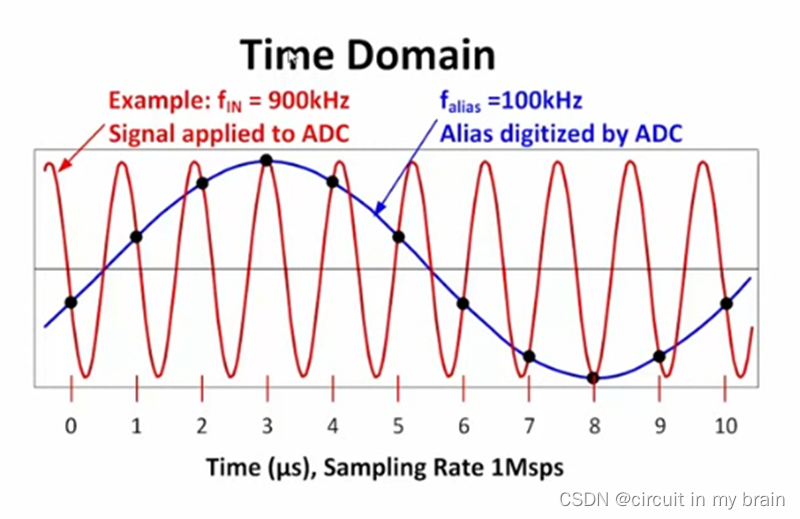 Time Domain

Example: $f_{IN}$ = 900kHz
Signal applied to ADC

$f_{alias}$ =100kHz
Alias digitized by ADC

0 1 2 3 4 5 6 7 8 9 10

Time (µs), Sampling Rate 1Msps

CSDN @circuit in my brain